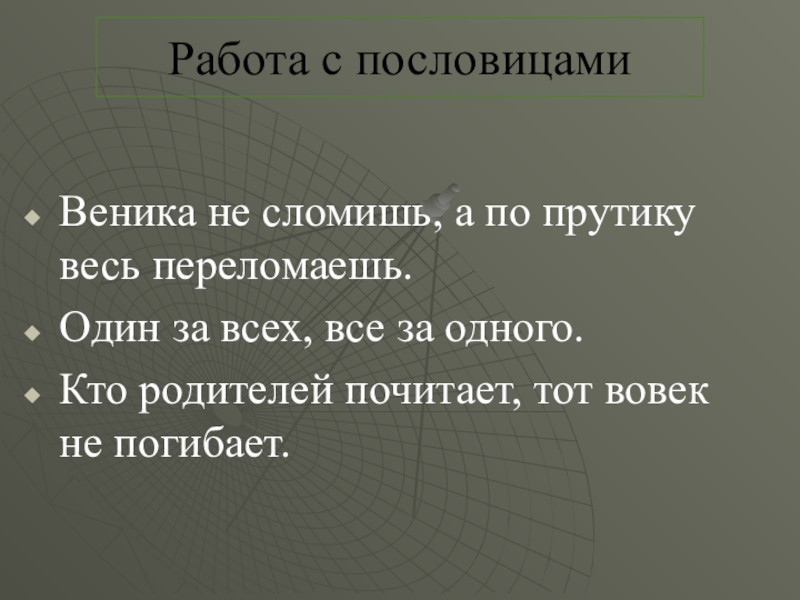 Работа с пословицами

Веника не сломишь, а по прутику весь переломаешь.

Один за всех, все за одного.

Кто родителей почитает, тот вовек не погибает.